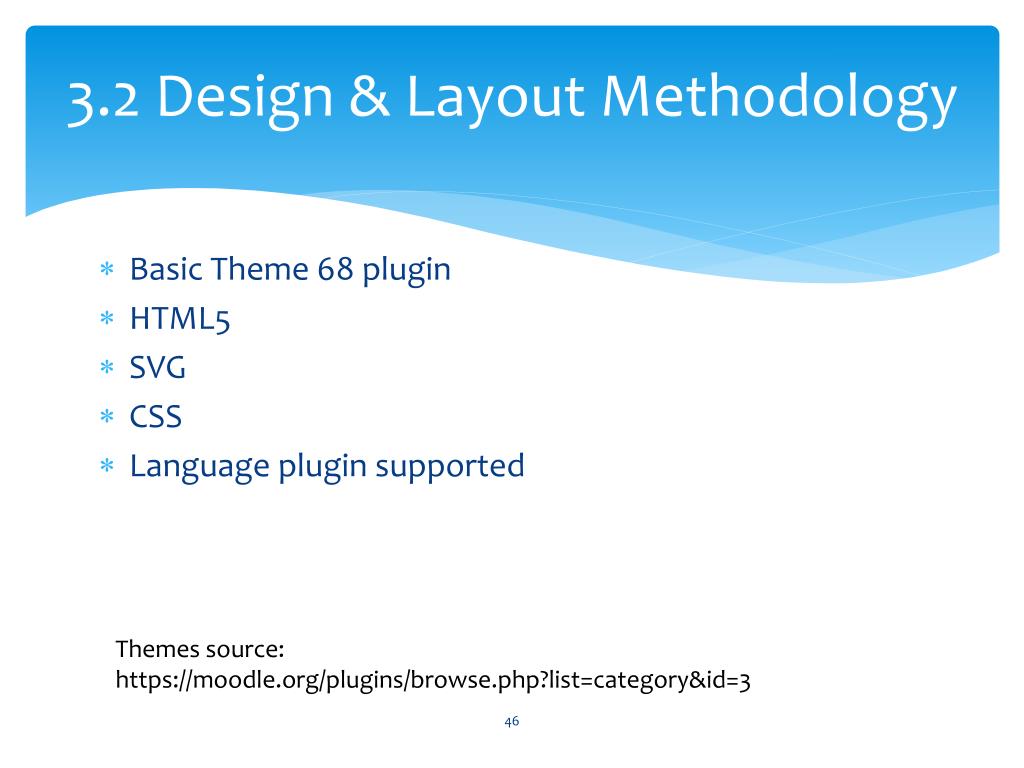 3.2 Design & Layout Methodology

* Basic Theme 68 plugin
* HTML5
* SVG
* CSS
* Language plugin supported

Themes source:
https://moodle.org/plugins/browse.php?list=category&id=3

46